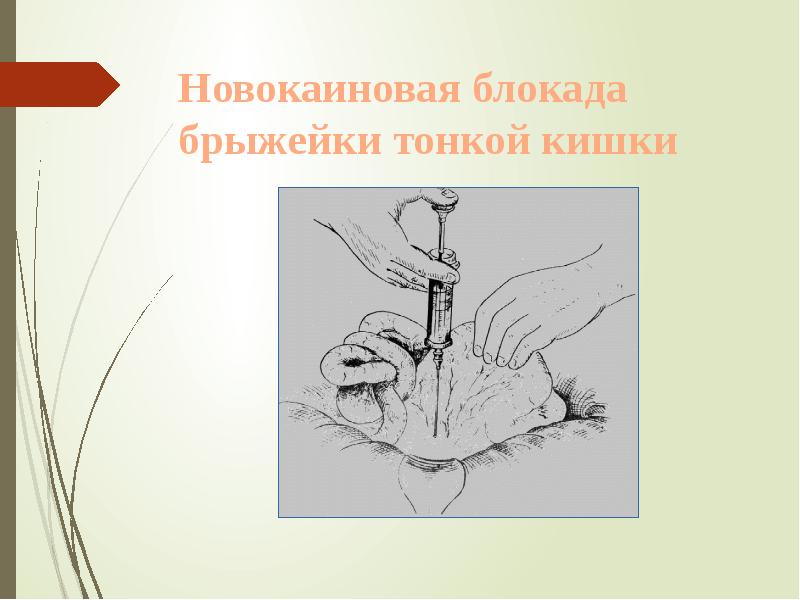 Новокаиновая блокада брыжейки тонкой кишки